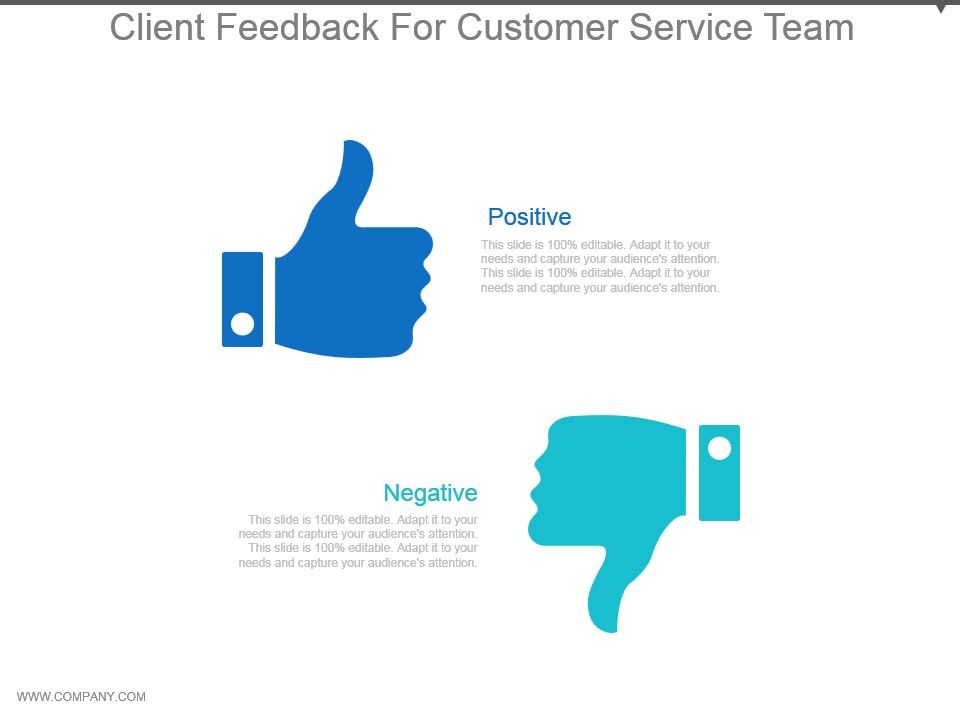 Client Feedback For Customer Service Team

Positive

This slide is 100% editable. Adapt it to your needs and capture your audience's attention. This slide is 100% editable. Adapt it to your needs and capture your audience's attention.

Negative

This slide is 100% editable. Adapt it to your needs and capture your audience's attention. This slide is 100% editable. Adapt it to your needs and capture your audience's attention.

WWW.COMPANY.COM